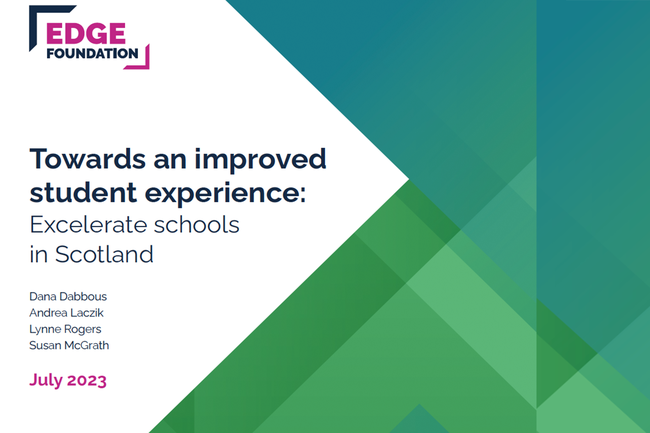 EDGE
FOUNDATION

Towards an improved student experience:
Excelerate schools in Scotland

Dana Dabbous
Andrea Laczik
Lynne Rogers
Susan McGrath

July 2023